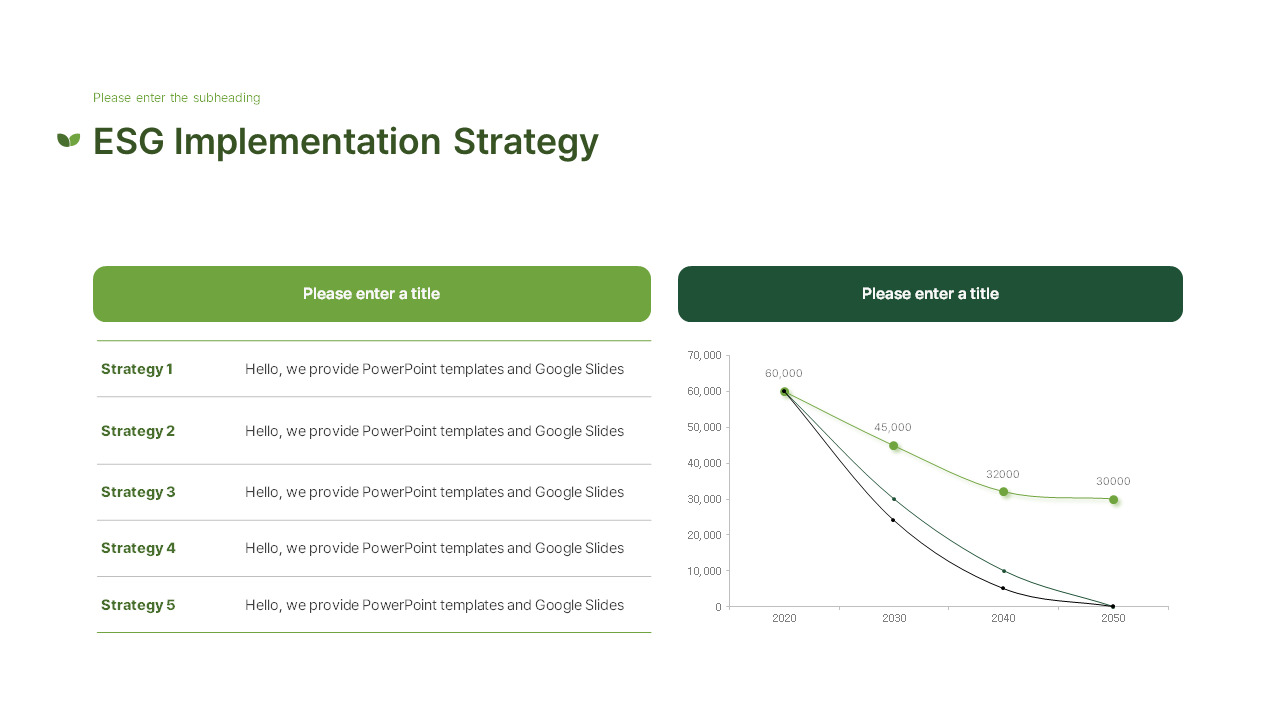 Please enter the subheading

ESG Implementation Strategy

Please enter a title

| Strategy 1 | Hello, we provide PowerPoint templates and Google Slides |
|---|---|
| Strategy 2 | Hello, we provide PowerPoint templates and Google Slides |
| Strategy 3 | Hello, we provide PowerPoint templates and Google Slides |
| Strategy 4 | Hello, we provide PowerPoint templates and Google Slides |
| Strategy 5 | Hello, we provide PowerPoint templates and Google Slides |

Please enter a title

70,000
60,000
50,000
40,000
30,000
20,000
10,000
0

60,000
45,000
32000
30000

2020
2030
2040
2050